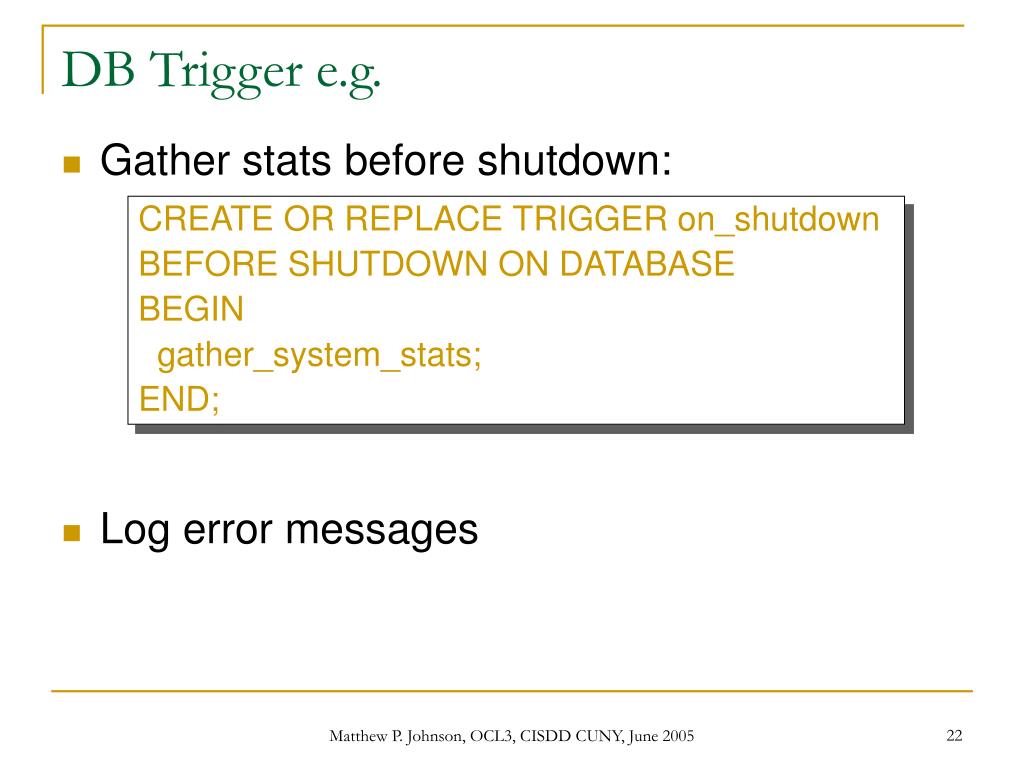 DB Trigger e.g.

Gather stats before shutdown:

CREATE OR REPLACE TRIGGER on_shutdown
BEFORE SHUTDOWN ON DATABASE
BEGIN
  gather_system_stats;
END;

Log error messages

Matthew P. Johnson, OCL3, CISDD CUNY, June 2005

22